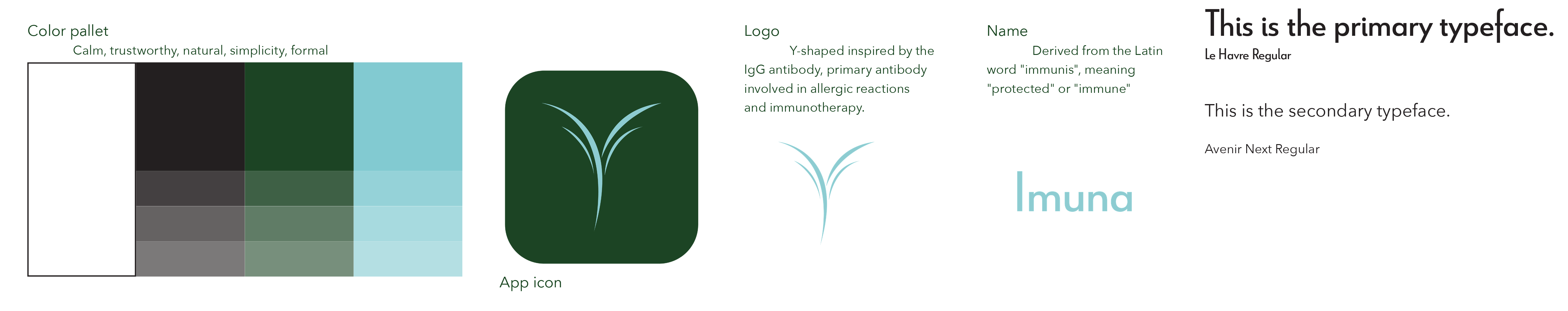 Color pallet

Calm, trustworthy, natural, simplicity, formal

App icon

Logo

Y-shaped inspired by the IgG antibody, primary antibody involved in allergic reactions and immunotherapy.

Name

Derived from the Latin word "immunis", meaning "protected" or "immune"

Imuna

This is the primary typeface.

Le Havre Regular

This is the secondary typeface.

Avenir Next Regular